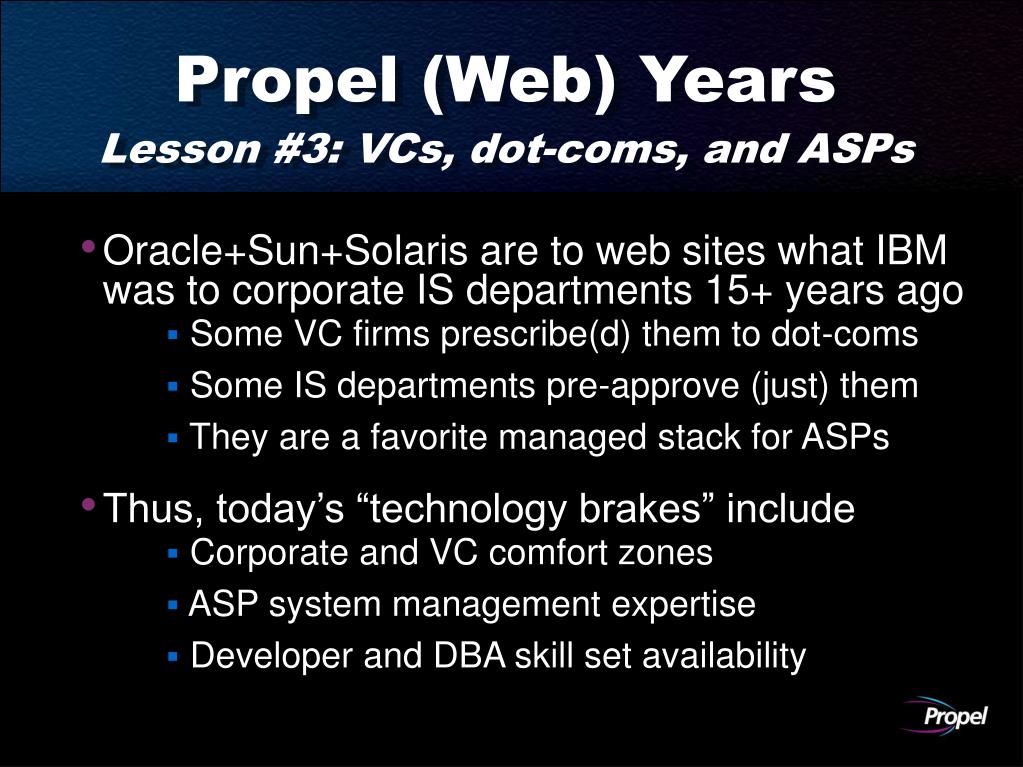 Propel (Web) Years
Lesson #3: VCs, dot-coms, and ASPs

• Oracle+Sun+Solaris are to web sites what IBM was to corporate IS departments 15+ years ago
▪ Some VC firms prescribe(d) them to dot-coms
▪ Some IS departments pre-approve (just) them
▪ They are a favorite managed stack for ASPs

• Thus, today's "technology brakes" include
▪ Corporate and VC comfort zones
▪ ASP system management expertise
▪ Developer and DBA skill set availability

Propel